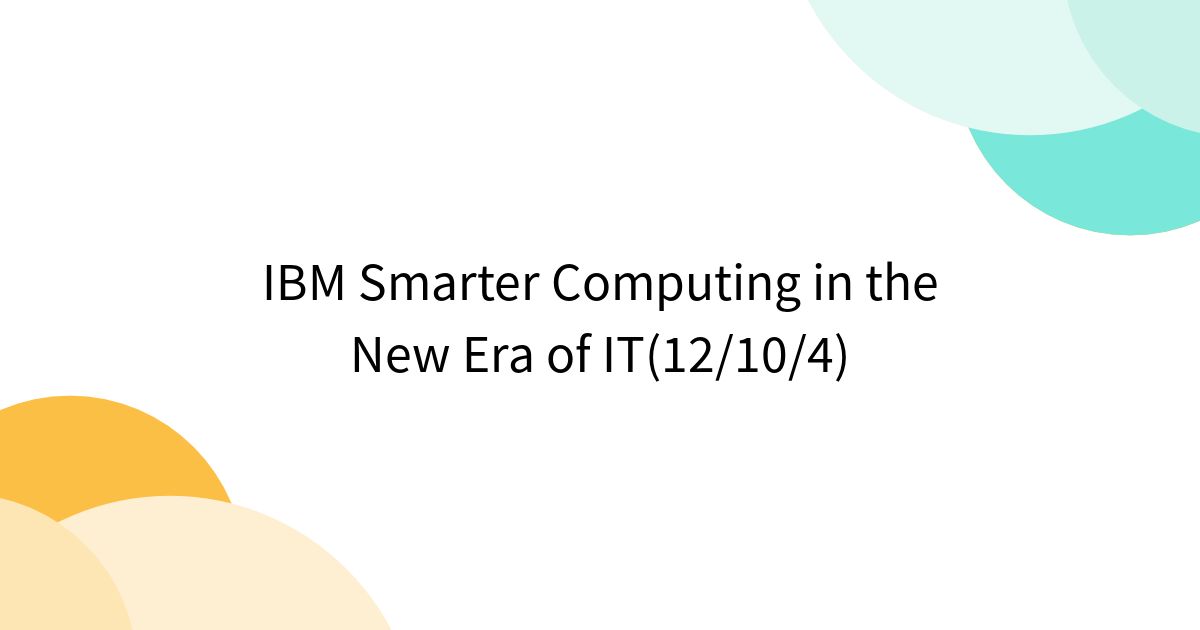 IBM Smarter Computing in the New Era of IT(12/10/4)